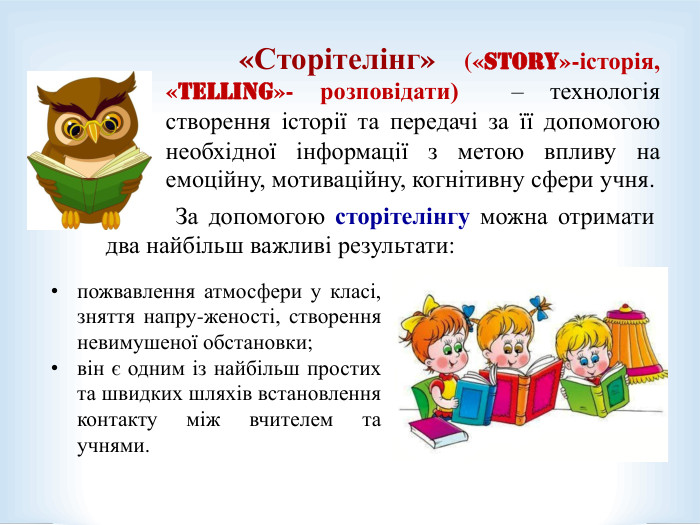 «Сторітелінг» («STORY»-історія, «TELLING»- розповідати) – технологія створення історії та передачі за її допомогою необхідної інформації з метою впливу на емоційну, мотиваційну, когнітивну сфери учня.

За допомогою сторітелінгу можна отримати два найбільш важливі результати:

• пожвавлення атмосфери у класі, зняття напру-женості, створення невимушеної обстановки;
• він є одним із найбільш простих та швидких шляхів встановлення контакту між вчителем та учнями.